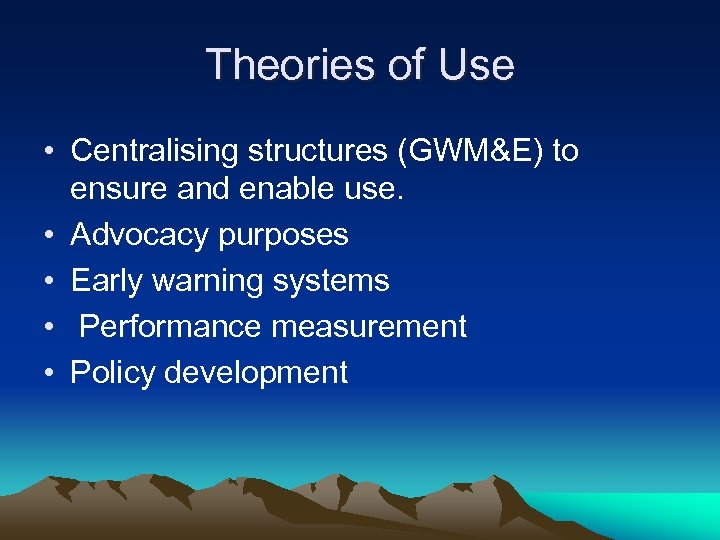 Theories of Use

• Centralising structures (GWM&E) to ensure and enable use.
• Advocacy purposes
• Early warning systems
• Performance measurement
• Policy development